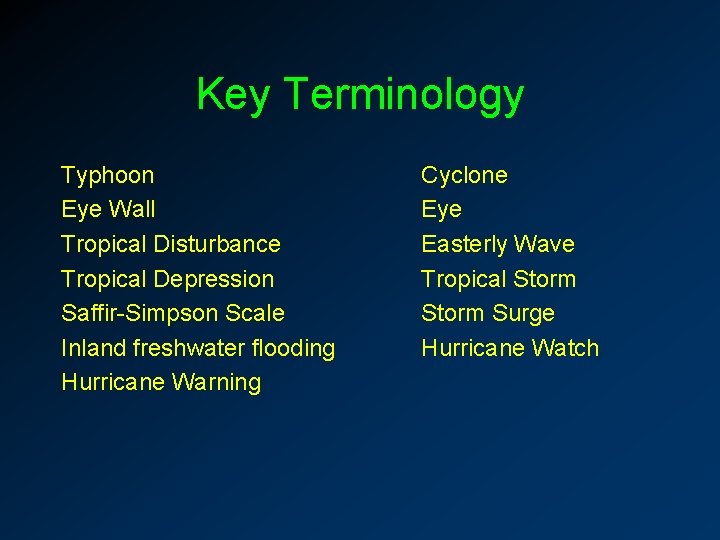 Key Terminology

Typhoon
Eye Wall
Tropical Disturbance
Tropical Depression
Saffir-Simpson Scale
Inland freshwater flooding
Hurricane Warning

Cyclone
Eye
Easterly Wave
Tropical Storm
Storm Surge
Hurricane Watch